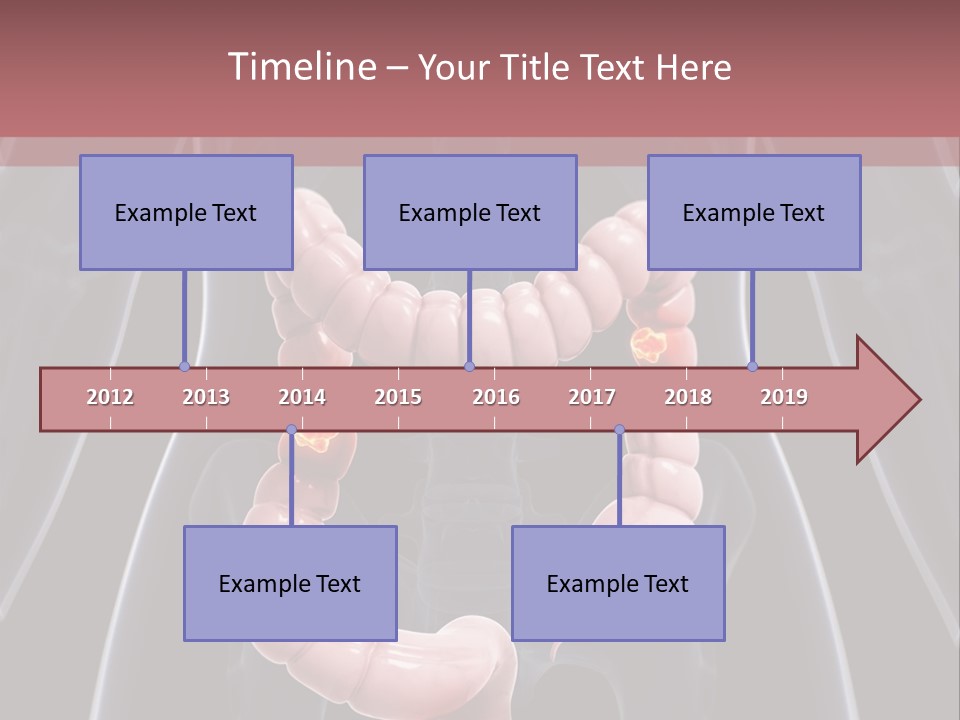 Timeline – Your Title Text Here

Example Text

Example Text

Example Text

2012 2013 2014 2015 2016 2017 2018 2019

Example Text

Example Text